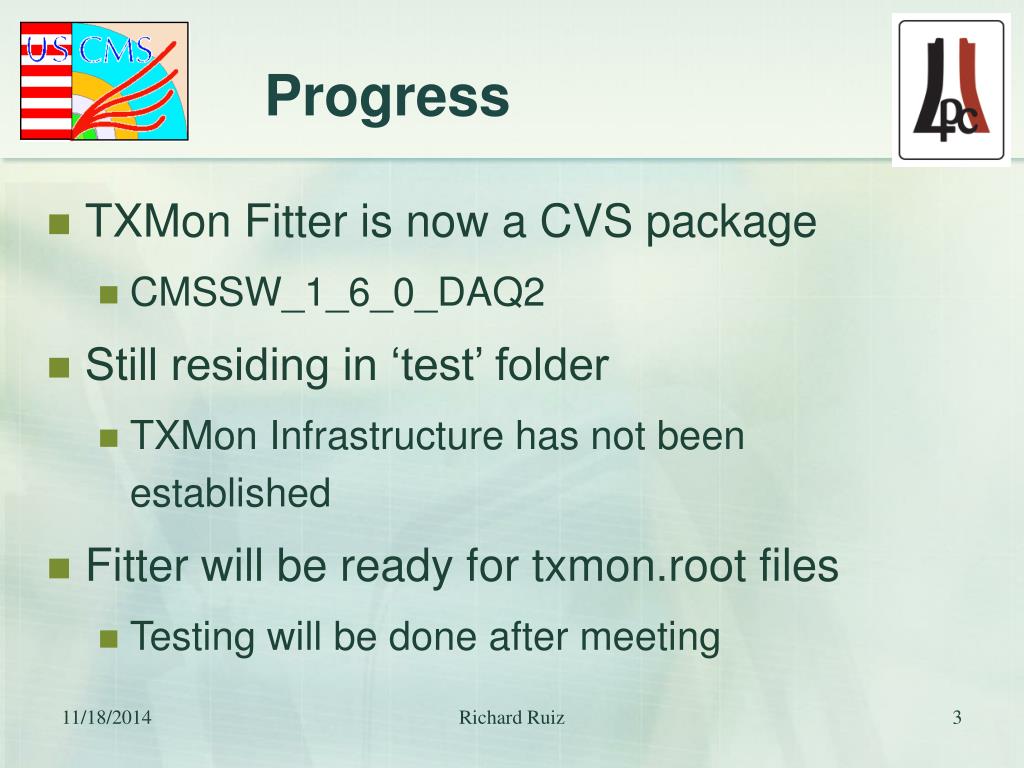 US CMS

Progress

LPC

TXMon Fitter is now a CVS package

CMSSW_1_6_0_DAQ2

Still residing in ‘test’ folder

TXMon Infrastructure has not been established

Fitter will be ready for txmon.root files

Testing will be done after meeting

11/18/2014

Richard Ruiz

3